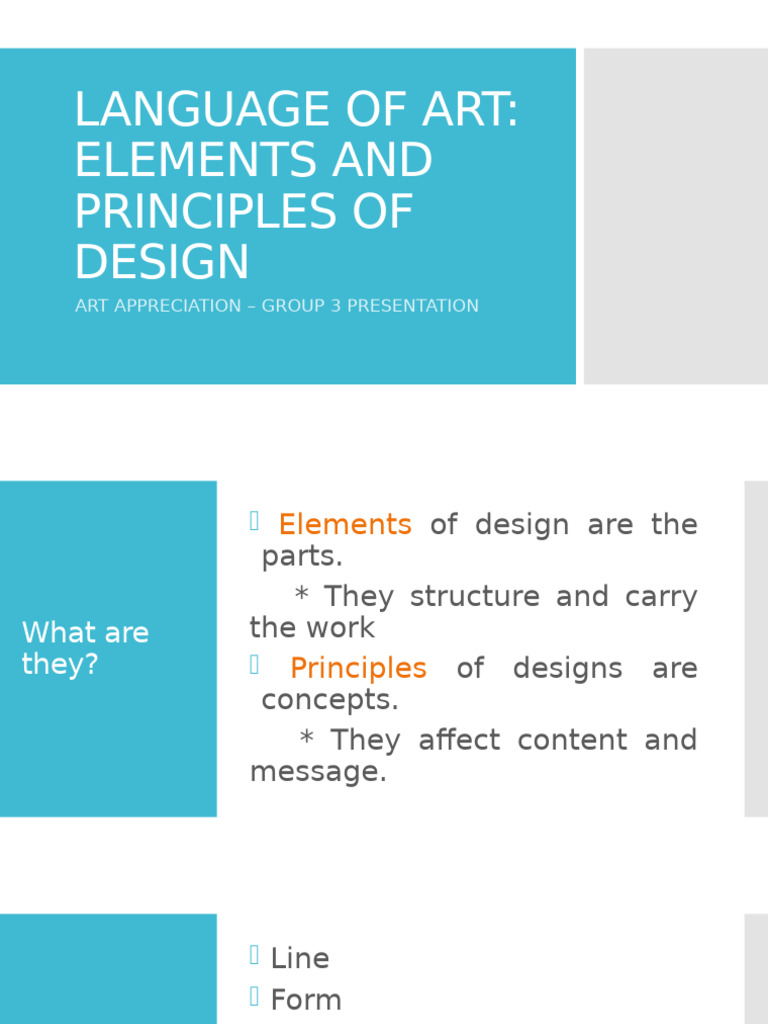 LANGUAGE OF ART: ELEMENTS AND PRINCIPLES OF DESIGN

ART APPRECIATION – GROUP 3 PRESENTATION

What are they?

Elements of design are the parts.

* They structure and carry the work

Principles of designs are concepts.

* They affect content and message.

Line
Form